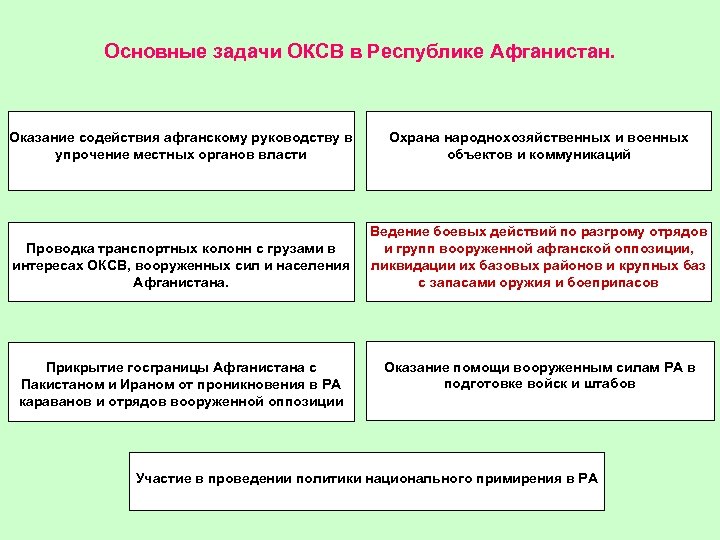 Основные задачи ОКСВ в Республике Афганистан.

Оказание содействия афганскому руководству в упрочение местных органов власти

Охрана народнохозяйственных и военных объектов и коммуникаций

Проводка транспортных колонн с грузами в интересах ОКСВ, вооруженных сил и населения Афганистана.

Ведение боевых действий по разгрому отрядов и групп вооруженной афганской оппозиции, ликвидации их базовых районов и крупных баз с запасами оружия и боеприпасов

Прикрытие госграницы Афганистана с Пакистаном и Ираном от проникновения в РА караванов и отрядов вооруженной оппозиции

Оказание помощи вооруженным силам РА в подготовке войск и штабов

Участие в проведении политики национального примирения в РА